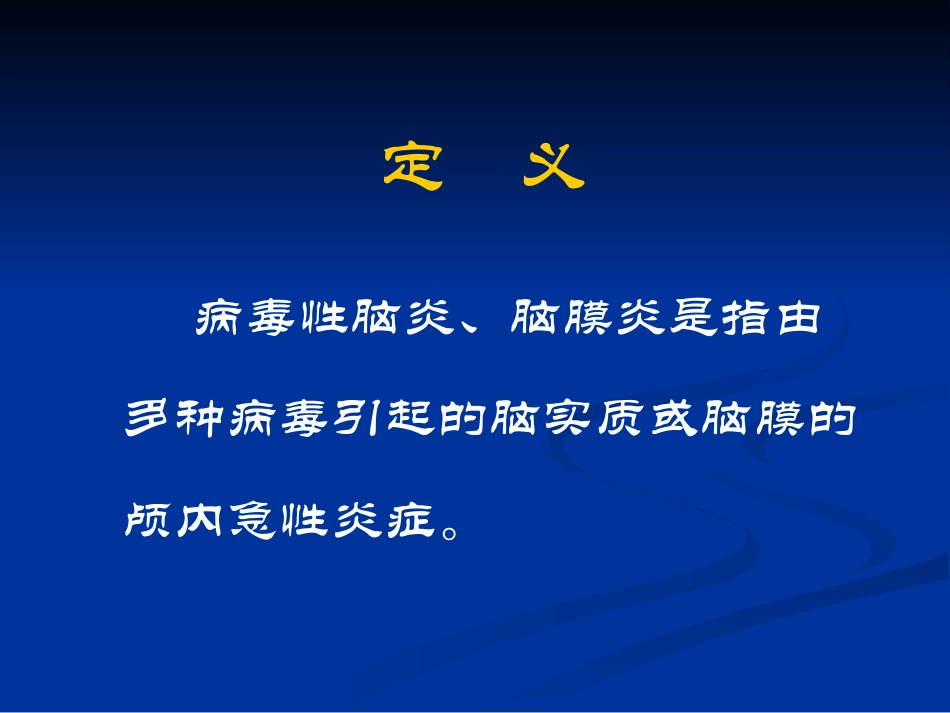 定 义

病毒性脑炎、脑膜炎是指由多种病毒引起的脑实质或脑膜的颅内急性炎症。